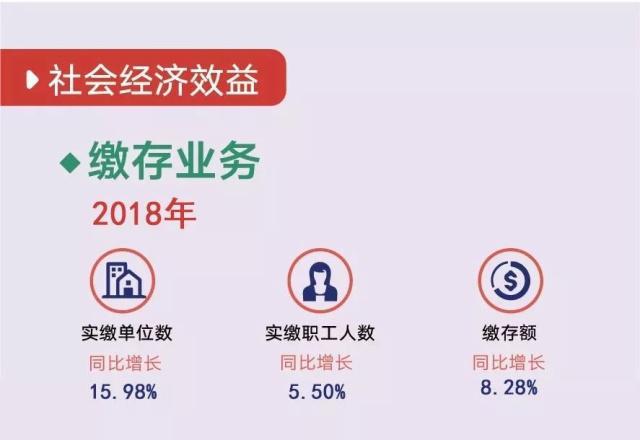 社会经济效益

缴存业务

2018年

实缴单位数
同比增长
15.98%

实缴职工人数
同比增长
5.50%

缴存额
同比增长
8.28%